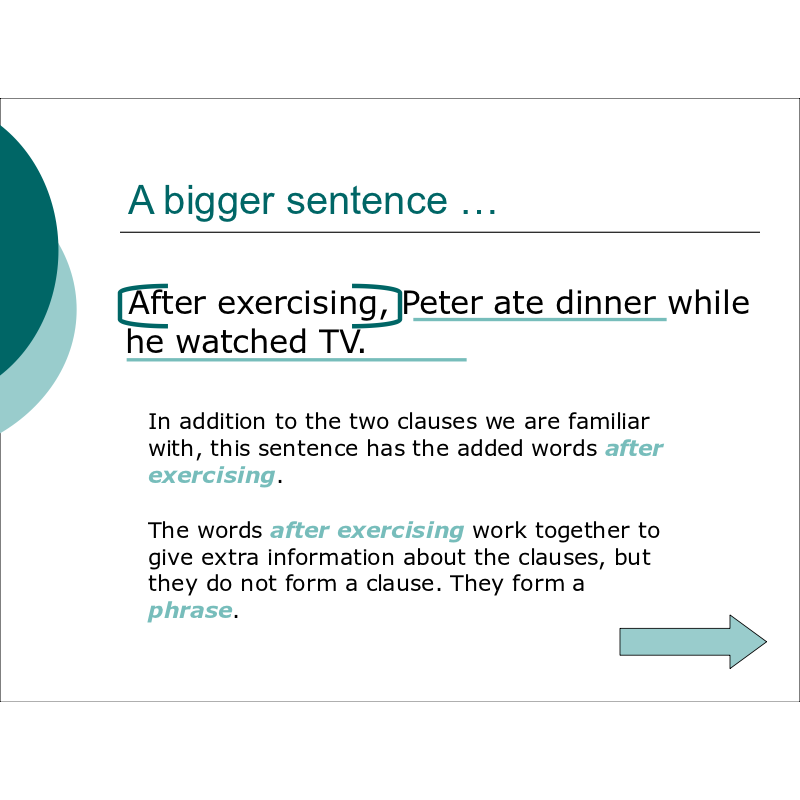 A bigger sentence …

After exercising, Peter ate dinner while he watched TV.

In addition to the two clauses we are familiar with, this sentence has the added words after exercising.

The words after exercising work together to give extra information about the clauses, but they do not form a clause. They form a phrase.